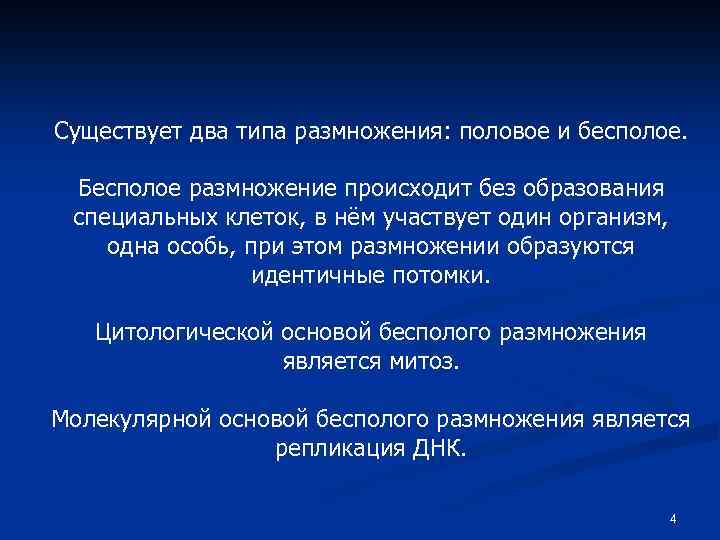 Существует два типа размножения: половое и бесполое.

Бесполое размножение происходит без образования специальных клеток, в нём участвует один организм, одна особь, при этом размножении образуются идентичные потомки.

Цитологической основой бесполого размножения является митоз.

Молекулярной основой бесполого размножения является репликация ДНК.

4